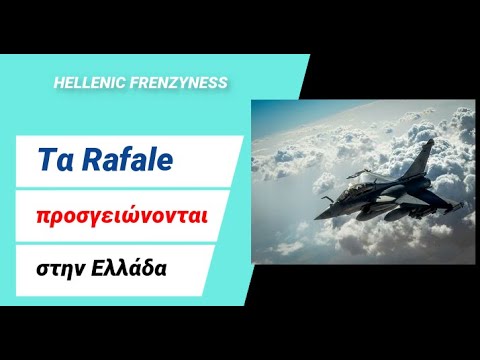 HELLENIC FRENZYNESS

Τα Rafale

προσγειώνονται

στην Ελλάδα